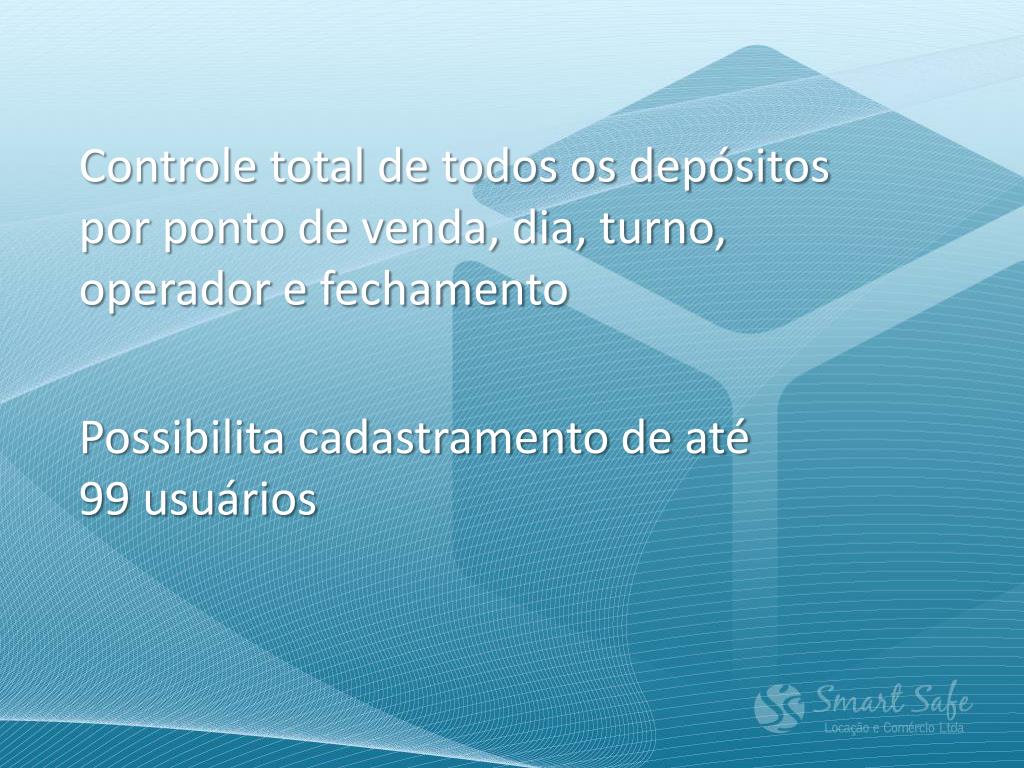 Controle total de todos os depósitos por ponto de venda, dia, turno, operador e fechamento

Possibilita cadastramento de até 99 usuários

Smart Safe
Locação e Comércio Ltda